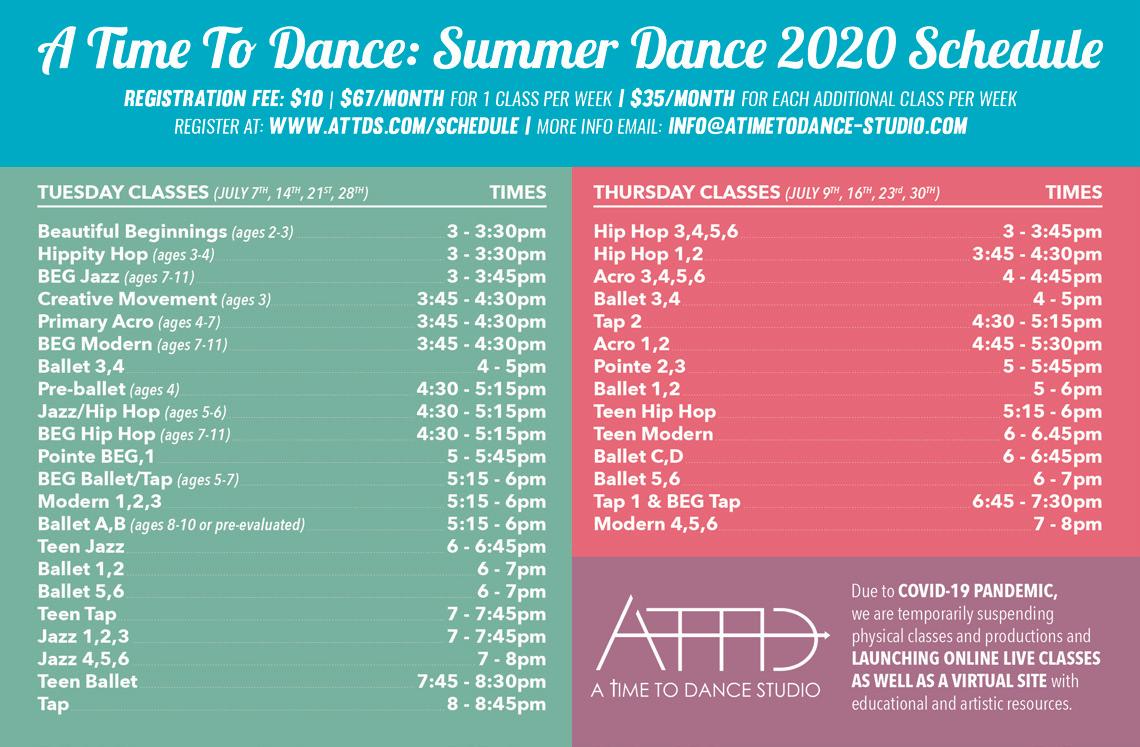 A Time To Dance: Summer Dance 2020 Schedule

REGISTRATION FEE: $10 | $67/MONTH FOR 1 CLASS PER WEEK | $35/MONTH FOR EACH ADDITIONAL CLASS PER WEEK
REGISTER AT: WWW.ATTDS.COM/SCHEDULE | MORE INFO EMAIL: INFO@ATIMETODANCE-STUDIO.COM

| TUESDAY CLASSES (JULY 7TH, 14TH, 21ST, 28TH) | TIMES |
|---|---|
| Beautiful Beginnings (ages 2-3) | 3 - 3:30pm |
| Hippity Hop (ages 3-4) | 3 - 3:30pm |
| BEG Jazz (ages 7-11) | 3 - 3:45pm |
| Creative Movement (ages 3) | 3:45 - 4:30pm |
| Primary Acro (ages 4-7) | 3:45 - 4:30pm |
| BEG Modern (ages 7-11) | 3:45 - 4:30pm |
| Ballet 3,4 | 4 - 5pm |
| Pre-ballet (ages 4) | 4:30 - 5:15pm |
| Jazz/Hip Hop (ages 5-6) | 4:30 - 5:15pm |
| BEG Hip Hop (ages 7-11) | 4:30 - 5:15pm |
| Pointe BEG,1 | 5 - 5:45pm |
| BEG Ballet/Tap (ages 5-7) | 5:15 - 6pm |
| Modern 1,2,3 | 5:15 - 6pm |
| Ballet A,B (ages 8-10 or pre-evaluated) | 5:15 - 6pm |
| Teen Jazz | 6 - 6:45pm |
| Ballet 1,2 | 6 - 7pm |
| Ballet 5,6 | 6 - 7pm |
| Teen Tap | 7 - 7:45pm |
| Jazz 1,2,3 | 7 - 7:45pm |
| Jazz 4,5,6 | 7 - 8pm |
| Teen Ballet | 7:45 - 8:30pm |
| Tap | 8 - 8:45pm |

| THURSDAY CLASSES (JULY 9TH, 16TH, 23rd, 30TH) | TIMES |
|---|---|
| Hip Hop 3,4,5,6 | 3 - 3:45pm |
| Hip Hop 1,2 | 3:45 - 4:30pm |
| Acro 3,4,5,6 | 4 - 4:45pm |
| Ballet 3,4 | 4 - 5pm |
| Tap 2 | 4:30 - 5:15pm |
| Acro 1,2 | 4:45 - 5:30pm |
| Pointe 2,3 | 5 - 5:45pm |
| Ballet 1,2 | 5 - 6pm |
| Teen Hip Hop | 5:15 - 6pm |
| Teen Modern | 6 - 6.45pm |
| Ballet C,D | 6 - 6:45pm |
| Ballet 5,6 | 6 - 7pm |
| Tap 1 & BEG Tap | 6:45 - 7:30pm |
| Modern 4,5,6 | 7 - 8pm |

ATTD
A TIME TO DANCE STUDIO

Due to COVID-19 PANDEMIC, we are temporarily suspending physical classes and productions and LAUNCHING ONLINE LIVE CLASSES AS WELL AS A VIRTUAL SITE with educational and artistic resources.